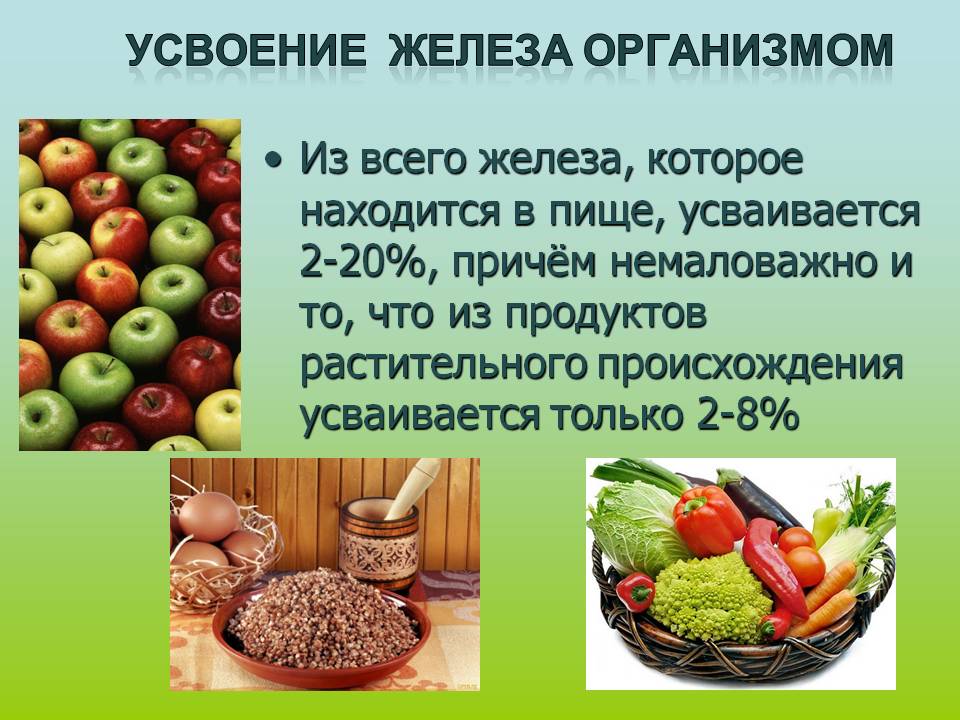 УСВОЕНИЕ ЖЕЛЕЗА ОРГАНИЗМОМ

• Из всего железа, которое находится в пище, усваивается 2-20%, причём немаловажно и то, что из продуктов растительного происхождения усваивается только 2-8%